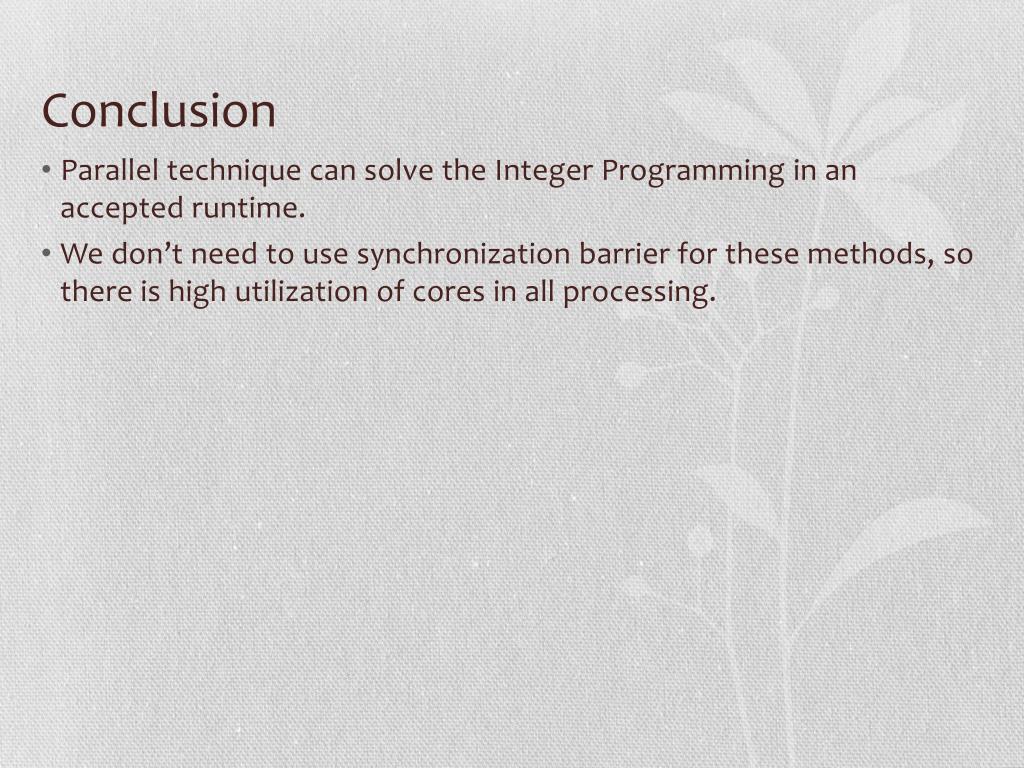 Conclusion

• Parallel technique can solve the Integer Programming in an accepted runtime.

• We don’t need to use synchronization barrier for these methods, so there is high utilization of cores in all processing.